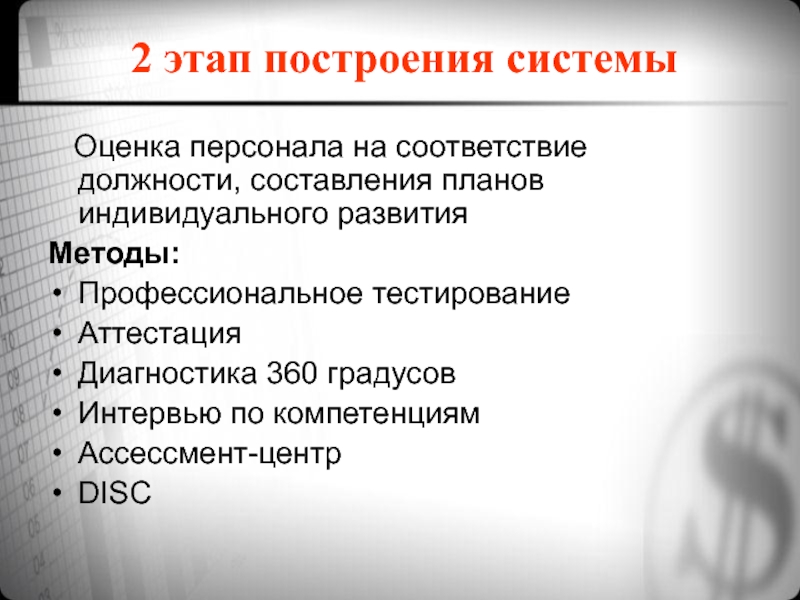 2 этап построения системы

Оценка персонала на соответствие должности, составления планов индивидуального развития

Методы:

• Профессиональное тестирование
• Аттестация
• Диагностика 360 градусов
• Интервью по компетенциям
• Ассессмент-центр
• DISC